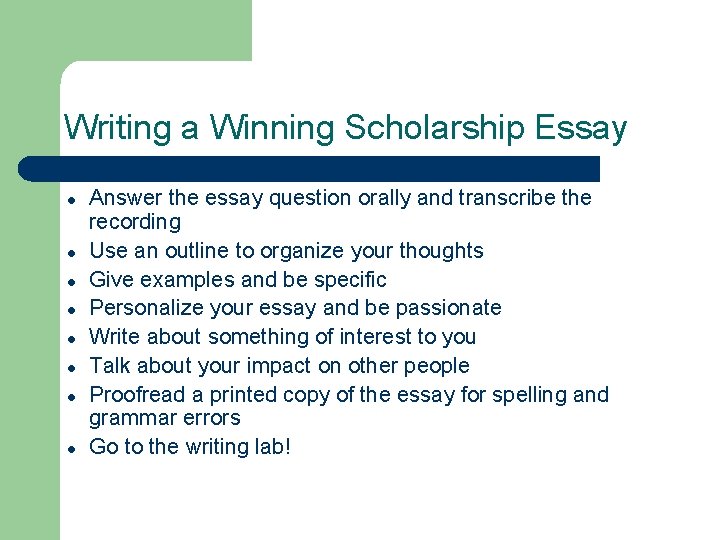 Writing a Winning Scholarship Essay

- Answer the essay question orally and transcribe the recording
- Use an outline to organize your thoughts
- Give examples and be specific
- Personalize your essay and be passionate
- Write about something of interest to you
- Talk about your impact on other people
- Proofread a printed copy of the essay for spelling and grammar errors
- Go to the writing lab!